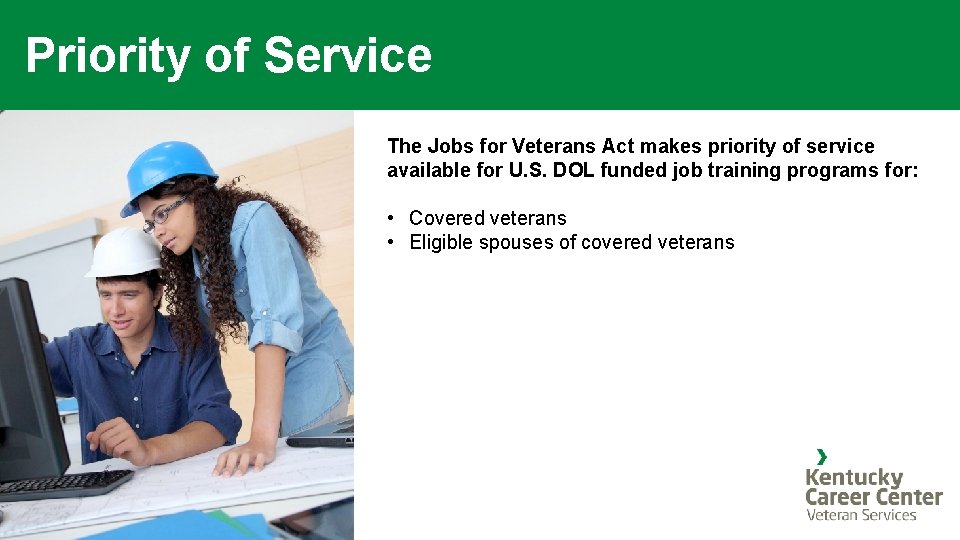 Priority of Service

The Jobs for Veterans Act makes priority of service available for U.S. DOL funded job training programs for:

• Covered veterans
• Eligible spouses of covered veterans

Kentucky Career Center
Veteran Services